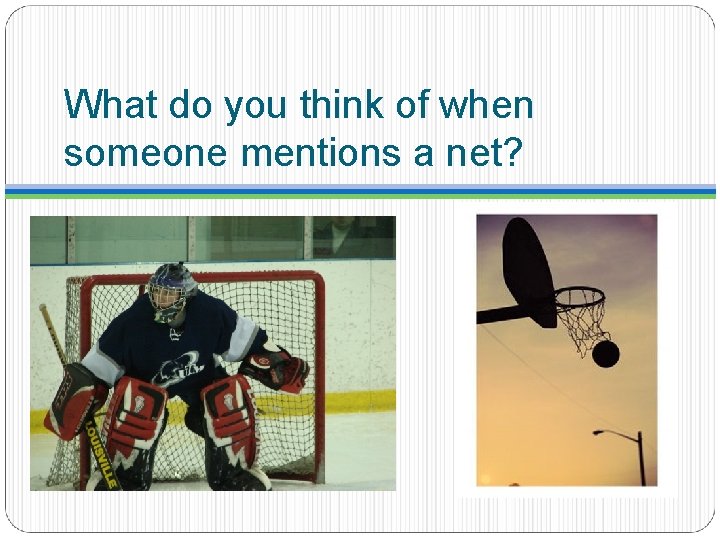 What do you think of when someone mentions a net?

LOUISVILLE